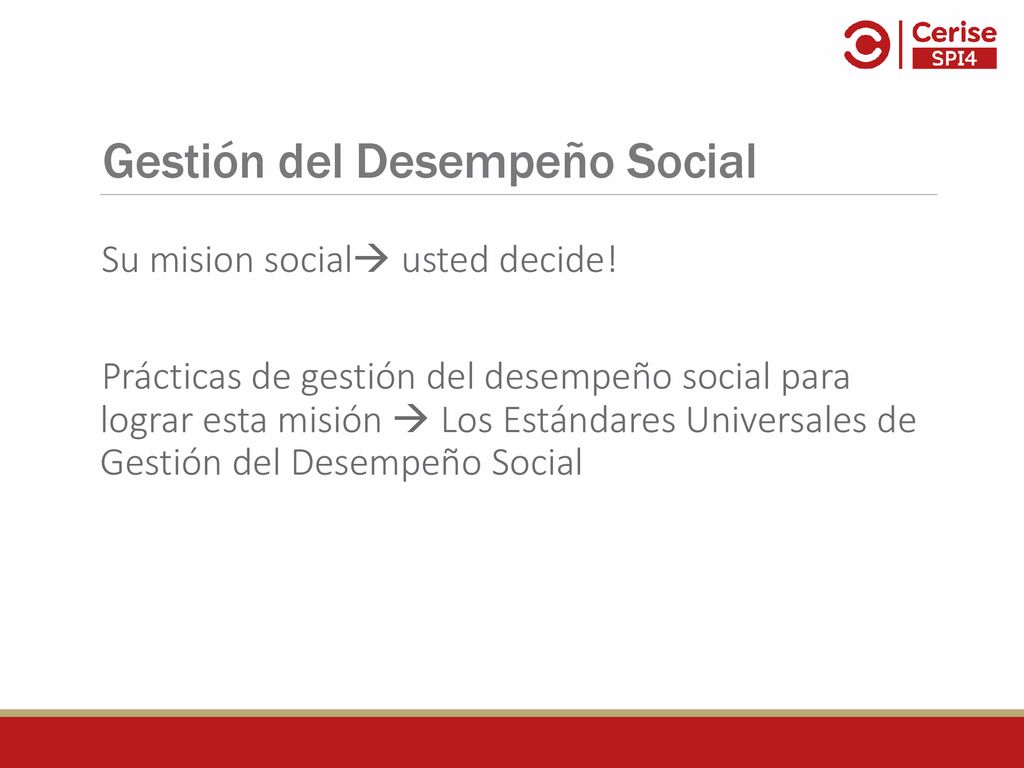 Cerise
SPI4

Gestión del Desempeño Social

Su mision social→ usted decide!

Prácticas de gestión del desempeño social para lograr esta misión → Los Estándares Universales de Gestión del Desempeño Social